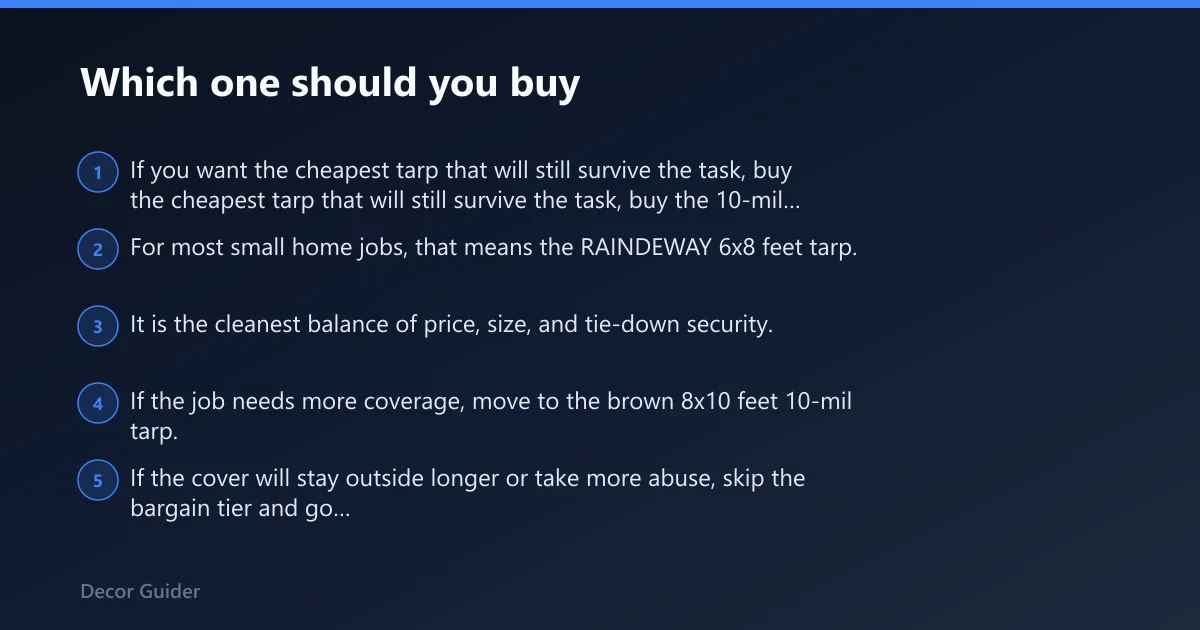 Which one should you buy

1 If you want the cheapest tarp that will still survive the task, buy the cheapest tarp that will still survive the task, buy the 10-mil...

2 For most small home jobs, that means the RAINDEWAY 6x8 feet tarp.

3 It is the cleanest balance of price, size, and tie-down security.

4 If the job needs more coverage, move to the brown 8x10 feet 10-mil tarp.

5 If the cover will stay outside longer or take more abuse, skip the bargain tier and go...

Decor Guider